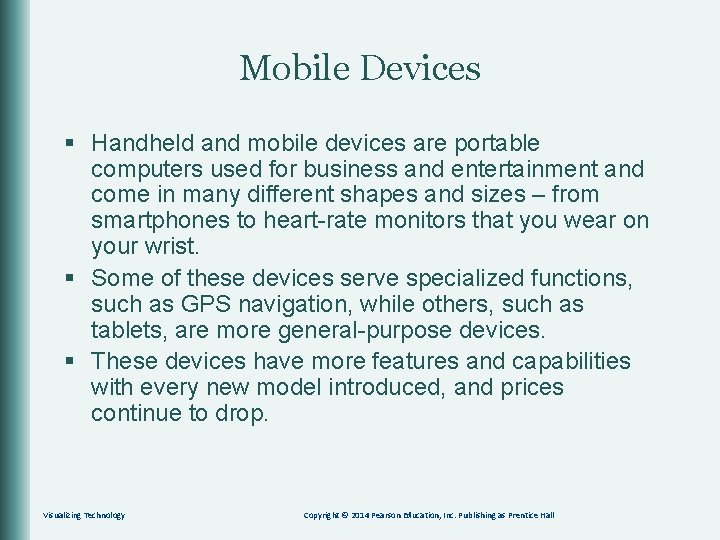 Mobile Devices

▪ Handheld and mobile devices are portable computers used for business and entertainment and come in many different shapes and sizes – from smartphones to heart-rate monitors that you wear on your wrist.

▪ Some of these devices serve specialized functions, such as GPS navigation, while others, such as tablets, are more general-purpose devices.

▪ These devices have more features and capabilities with every new model introduced, and prices continue to drop.

Visualizing Technology

Copyright © 2014 Pearson Education, Inc. Publishing as Prentice Hall